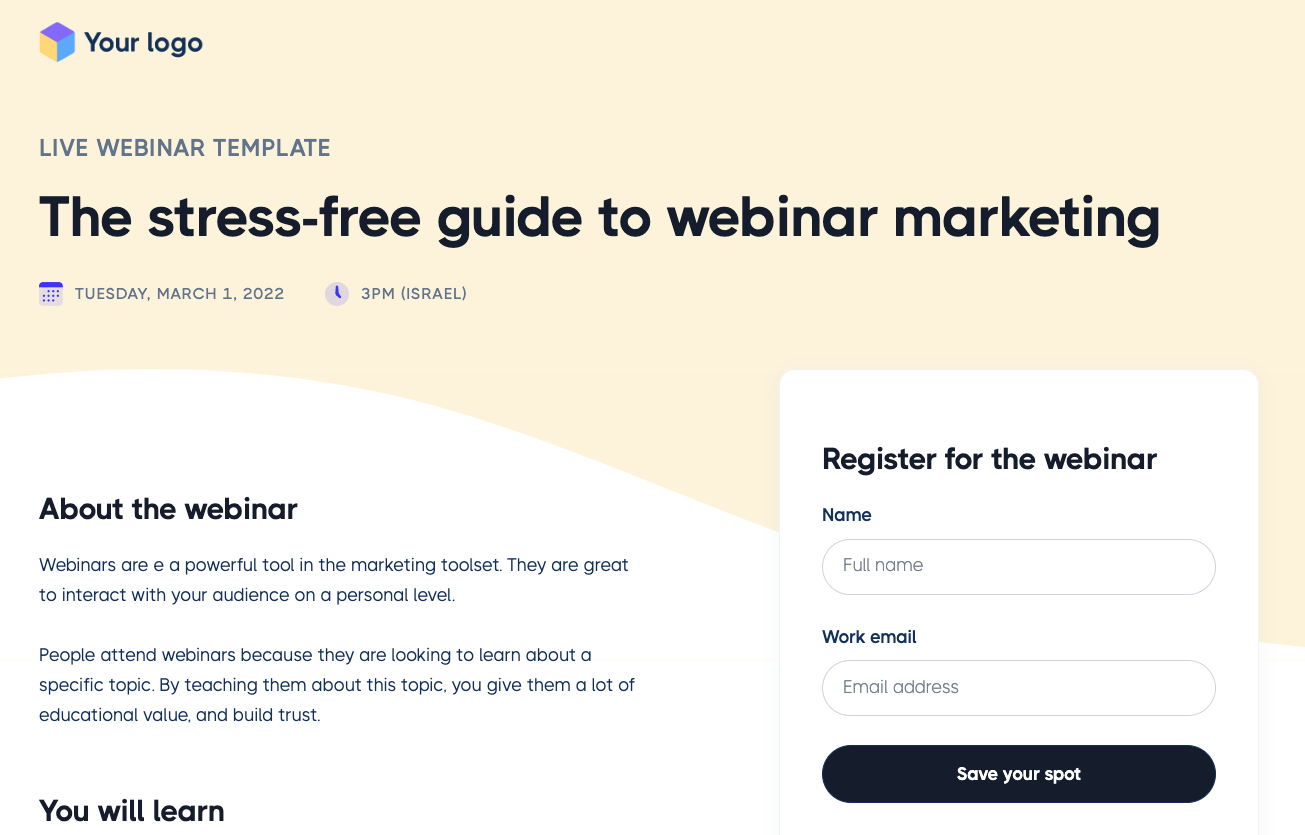 Your logo

LIVE WEBINAR TEMPLATE

The stress-free guide to webinar marketing

TUESDAY, MARCH 1, 2022

3PM (ISRAEL)

About the webinar

Webinars are e a powerful tool in the marketing toolset. They are great to interact with your audience on a personal level.

People attend webinars because they are looking to learn about a specific topic. By teaching them about this topic, you give them a lot of educational value, and build trust.

You will learn

Register for the webinar

Name

Full name

Work email

Email address

Save your spot